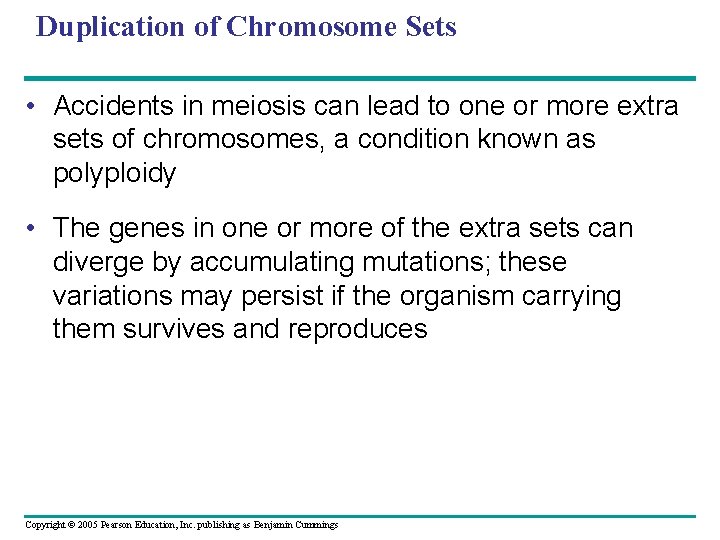 Duplication of Chromosome Sets

• Accidents in meiosis can lead to one or more extra sets of chromosomes, a condition known as polyploidy

• The genes in one or more of the extra sets can diverge by accumulating mutations; these variations may persist if the organism carrying them survives and reproduces

Copyright © 2005 Pearson Education, Inc. publishing as Benjamin Cummings